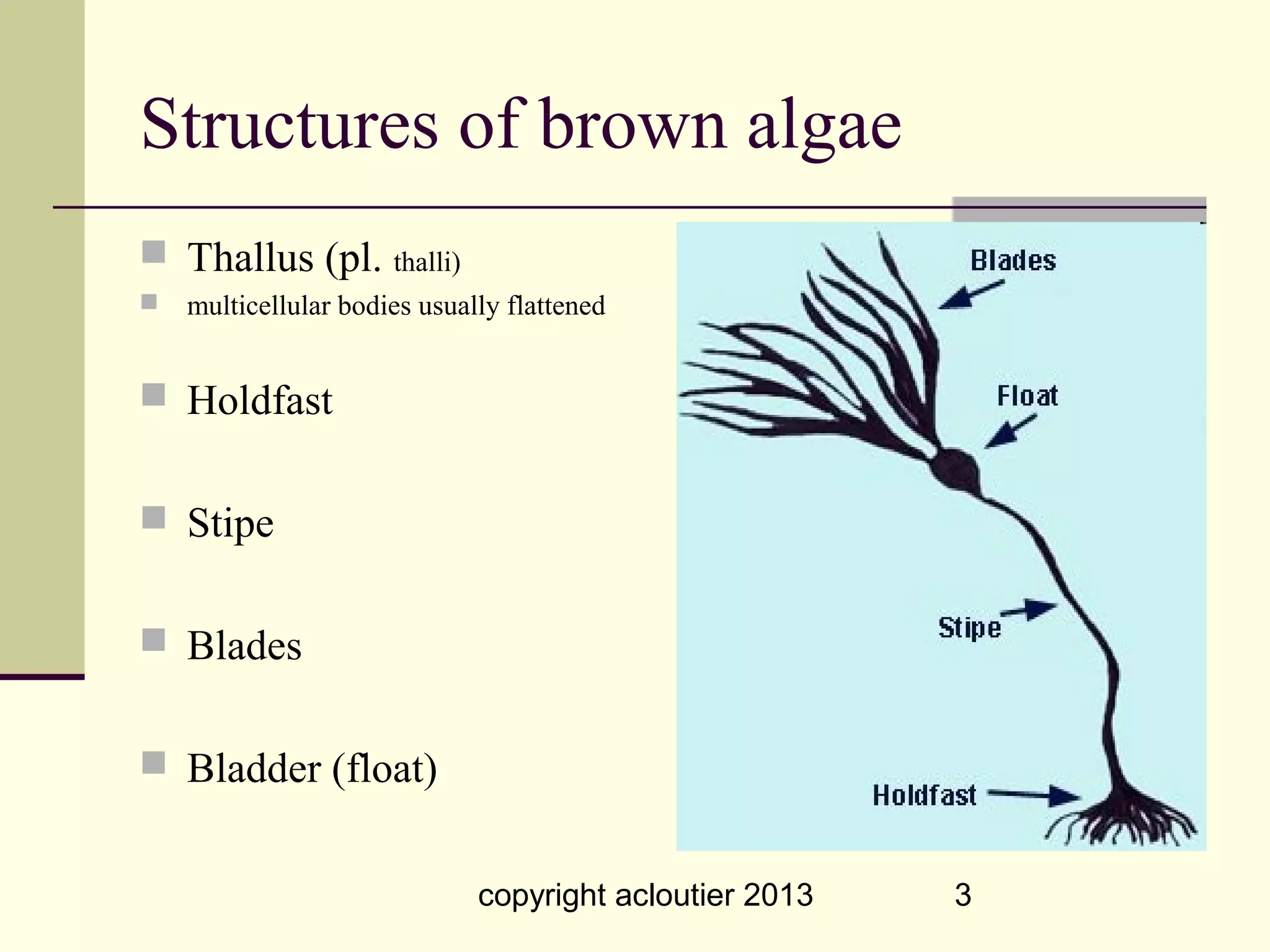 Structures of brown algae

Thallus (pl. thalli)

multicellular bodies usually flattened

Holdfast

Stipe

Blades

Bladder (float)

Blades

Float

Stipe

Holdfast

copyright acloutier 2013

3